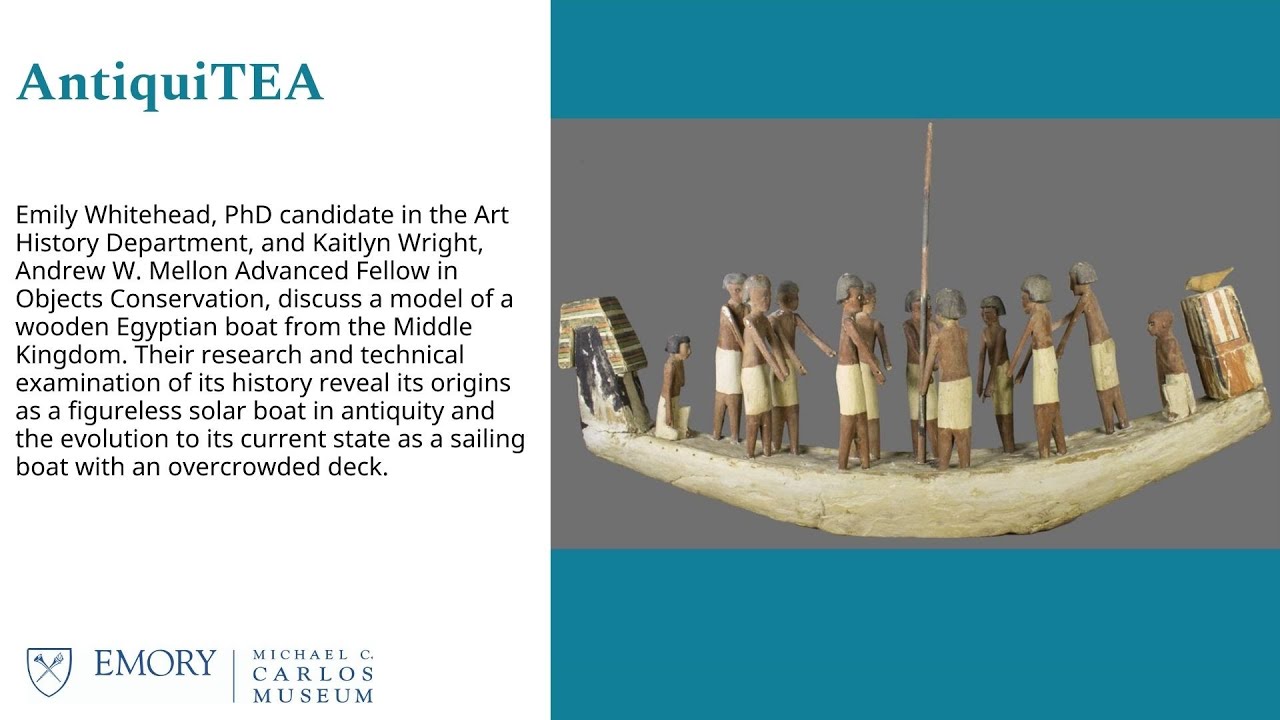 AntiquiTEA

Emily Whitehead, PhD candidate in the Art History Department, and Kaitlyn Wright, Andrew W. Mellon Advanced Fellow in Objects Conservation, discuss a model of a wooden Egyptian boat from the Middle Kingdom. Their research and technical examination of its history reveal its origins as a figureless solar boat in antiquity and the evolution to its current state as a sailing boat with an overcrowded deck.

EMORY | MICHAEL C. CARLOS MUSEUM